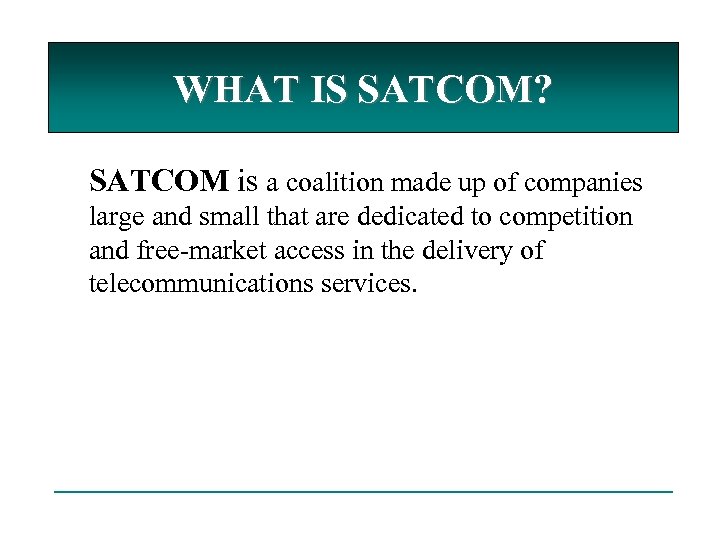 WHAT IS SATCOM?

SATCOM is a coalition made up of companies large and small that are dedicated to competition and free-market access in the delivery of telecommunications services.